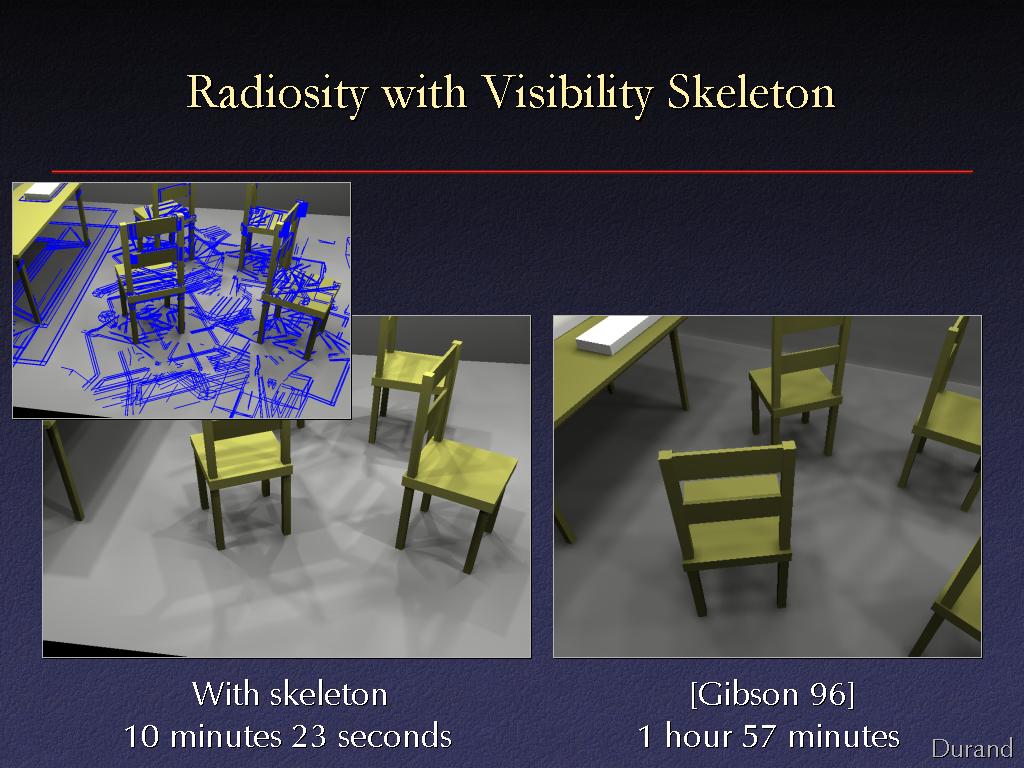 Radiosity with Visibility Skeleton

With skeleton
10 minutes 23 seconds

[Gibson 96]
1 hour 57 minutes

Durand